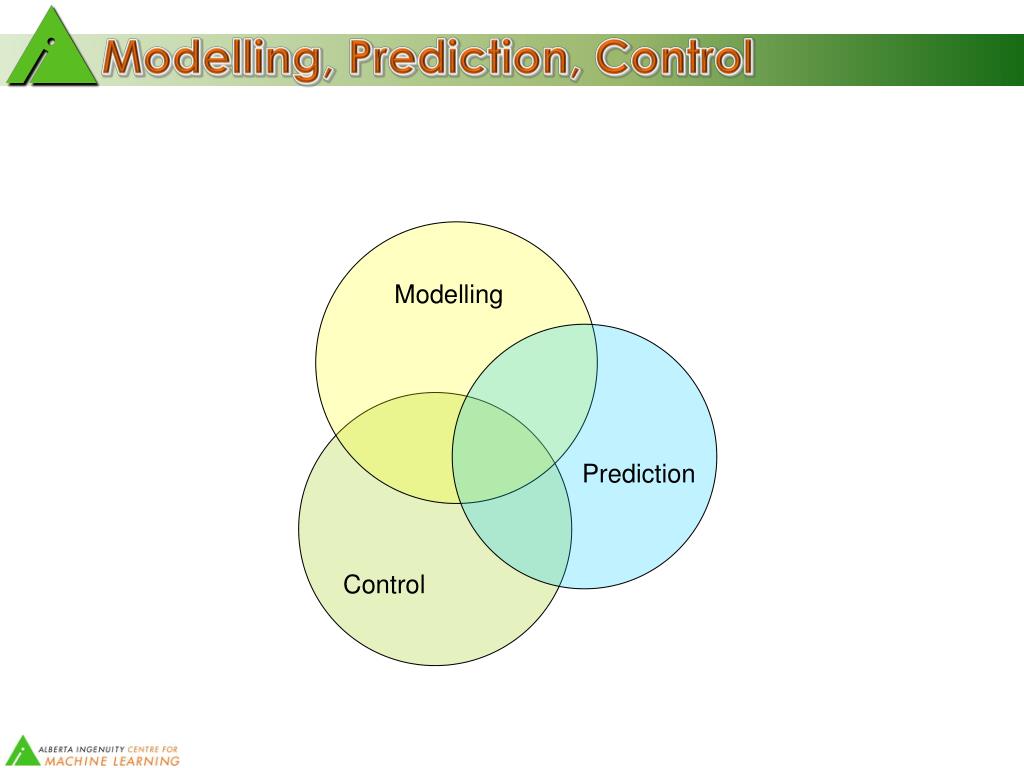 Modelling, Prediction, Control

Modelling

Prediction

Control

ALBERTA INGENUITY CENTRE FOR MACHINE LEARNING